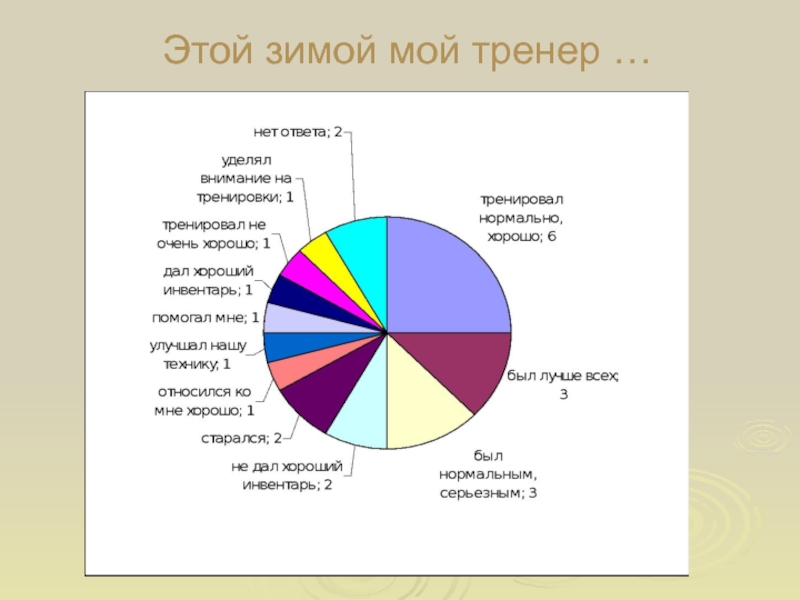 Этой зимой мой тренер …

нет ответа; 2

уделял внимание на тренировки; 1

тренировал не очень хорошо; 1

дал хороший инвентарь; 1

помогал мне; 1

улучшал нашу технику; 1

относился ко мне хорошо; 1

старался; 2

не дал хороший инвентарь; 2

тренировал нормально, хорошо; 6

был лучше всех; 3

был нормальным, серьезным; 3